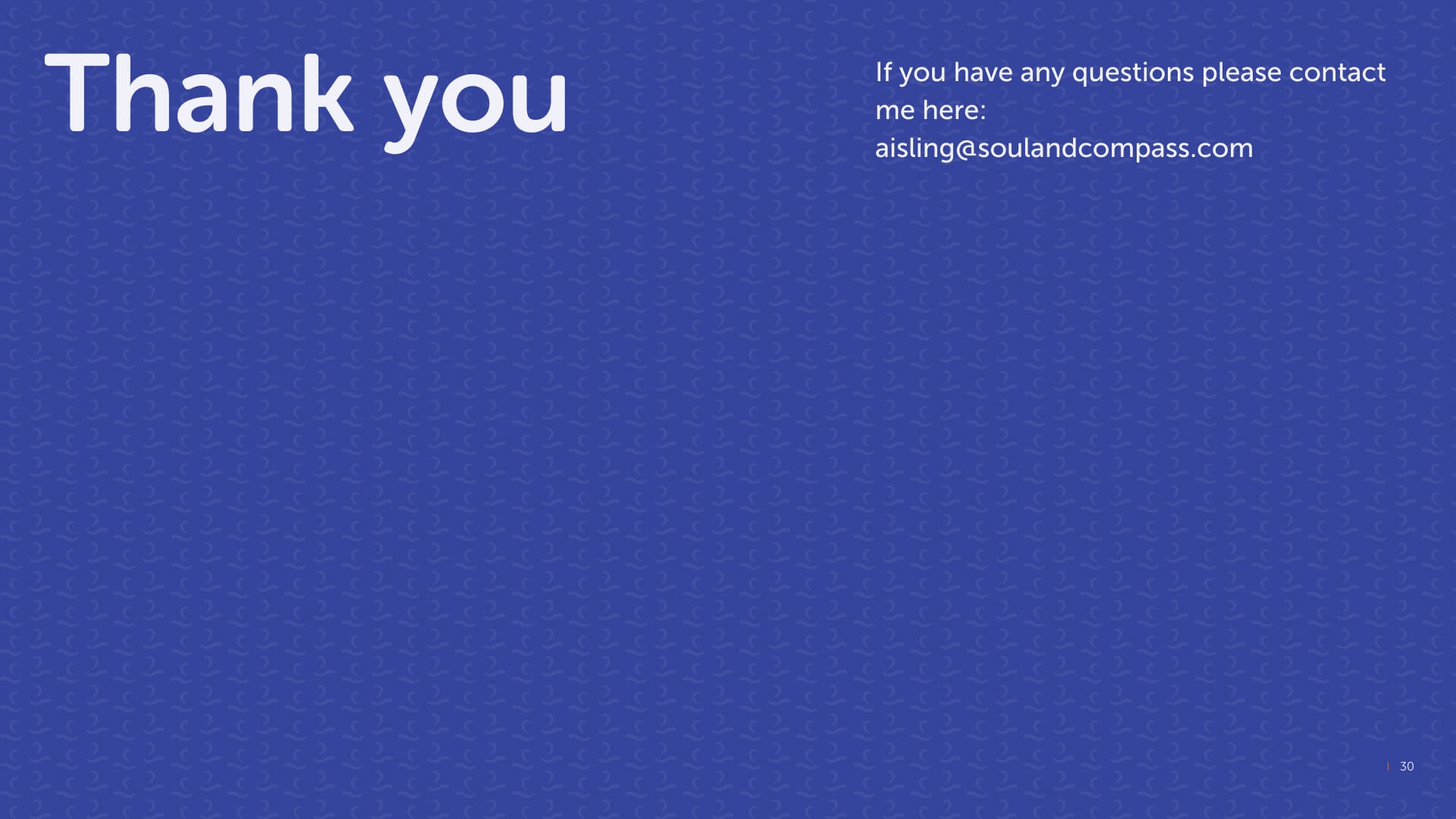 Thank you

If you have any questions please contact me here:
aisling@soulandcompass.com

30